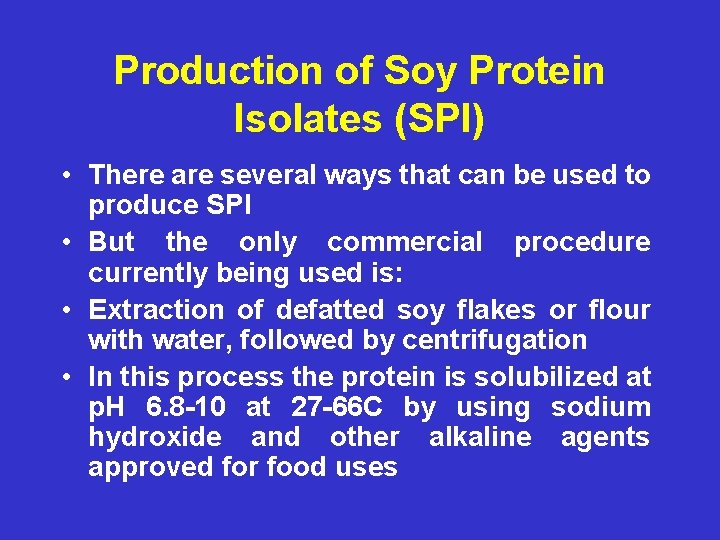 Production of Soy Protein Isolates (SPI)

• There are several ways that can be used to produce SPI
• But the only commercial procedure currently being used is:
• Extraction of defatted soy flakes or flour with water, followed by centrifugation
• In this process the protein is solubilized at pH 6.8-10 at 27-66C by using sodium hydroxide and other alkaline agents approved for food uses